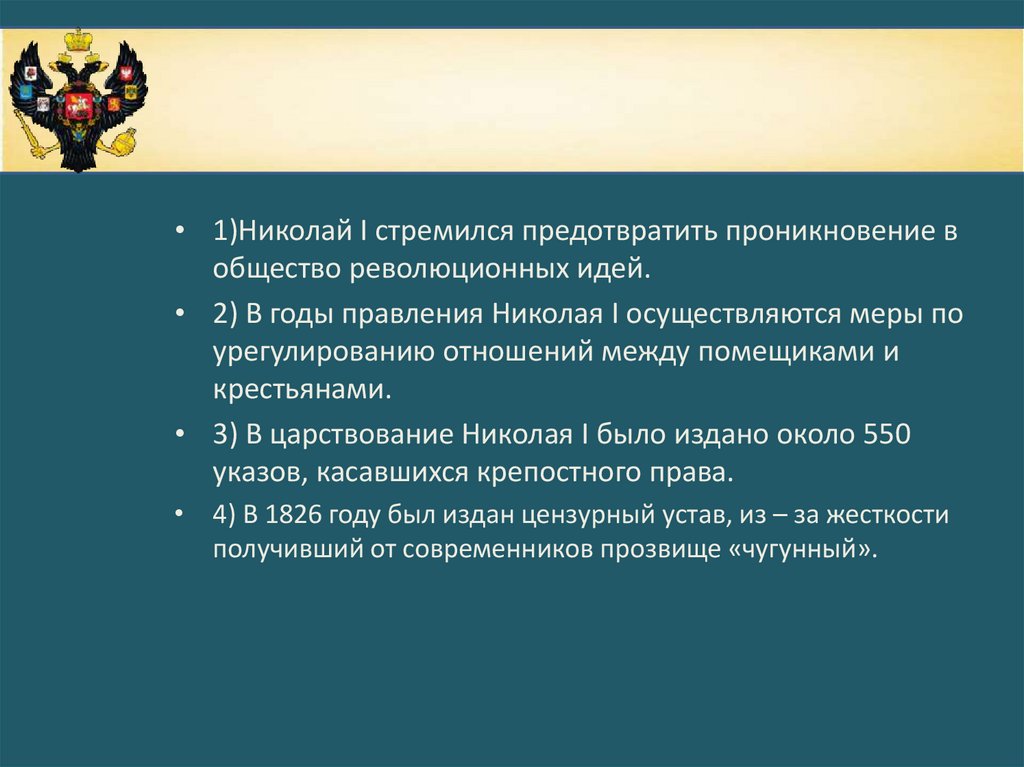 • 1)Николай I стремился предотвратить проникновение в общество революционных идей.

• 2) В годы правления Николая I осуществляются меры по урегулированию отношений между помещиками и крестьянами.

• 3) В царствование Николая I было издано около 550 указов, касавшихся крепостного права.

• 4) В 1826 году был издан цензурный устав, из – за жесткости получивший от современников прозвище «чугунный».